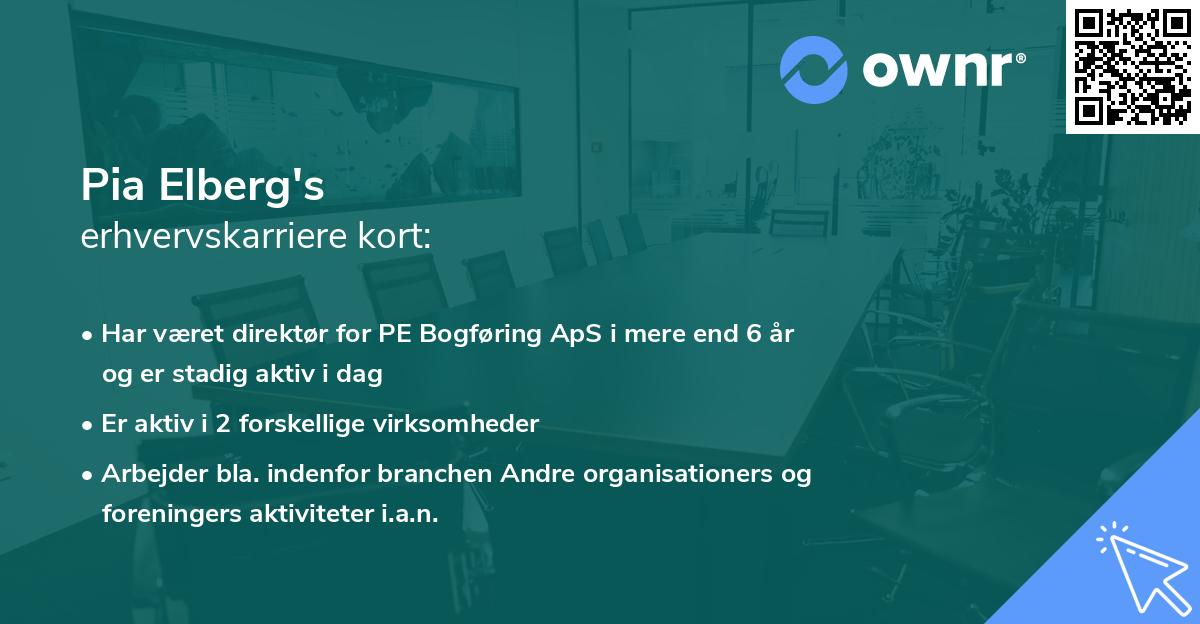 ownr®

Pia Elberg's
erhvervskarriere kort:

• Har været direktør for PE Bogføring ApS i mere end 6 år og er stadig aktiv i dag
• Er aktiv i 2 forskellige virksomheder
• Arbejder bla. indenfor branchen Andre organisationers og foreningers aktiviteter i.a.n.